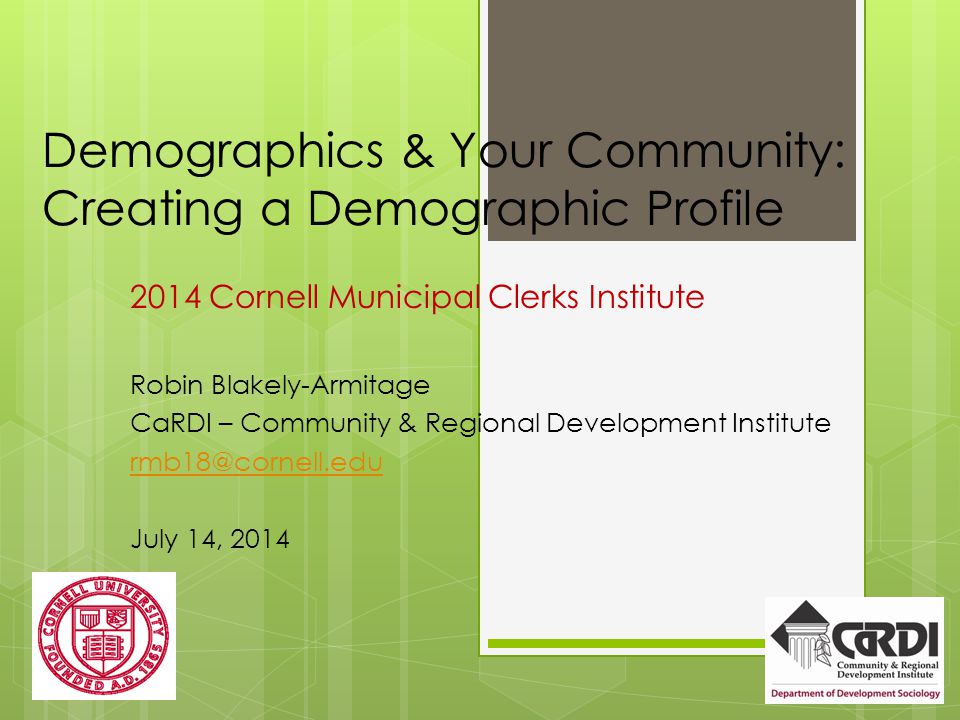 Demographics & Your Community: Creating a Demographic Profile

2014 Cornell Municipal Clerks Institute

Robin Blakely-Armitage
CaRDI – Community & Regional Development Institute
rmb18@cornell.edu

July 14, 2014

CORNELL UNIVERSITY FOUNDED A.D. 1865

CaRDI
Community & Regional Development Institute
Department of Development Sociology